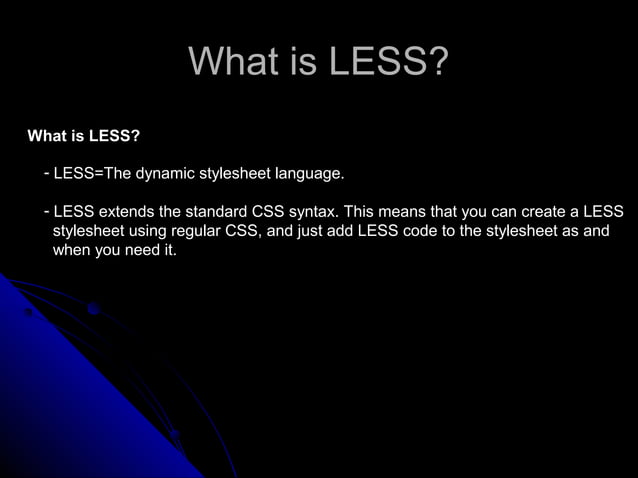 What is LESS?

What is LESS?

- LESS=The dynamic stylesheet language.

- LESS extends the standard CSS syntax. This means that you can create a LESS stylesheet using regular CSS, and just add LESS code to the stylesheet as and when you need it.